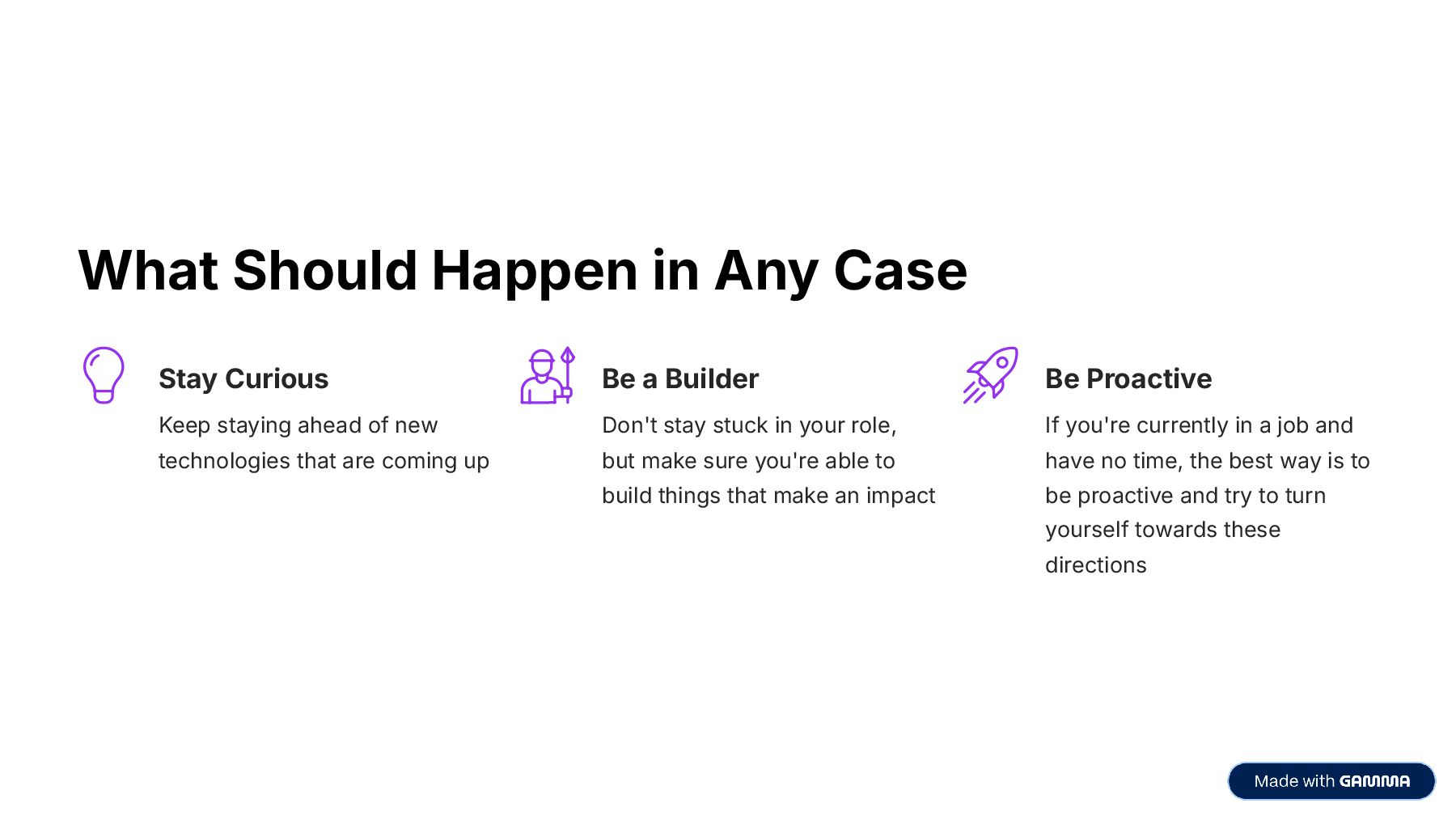 What Should Happen in Any Case

Stay Curious

Keep staying ahead of new technologies that are coming up

Be a Builder

Don't stay stuck in your role, but make sure you're able to build things that make an impact

Be Proactive

If you're currently in a job and have no time, the best way is to be proactive and try to turn yourself towards these directions

Made with GAMMA